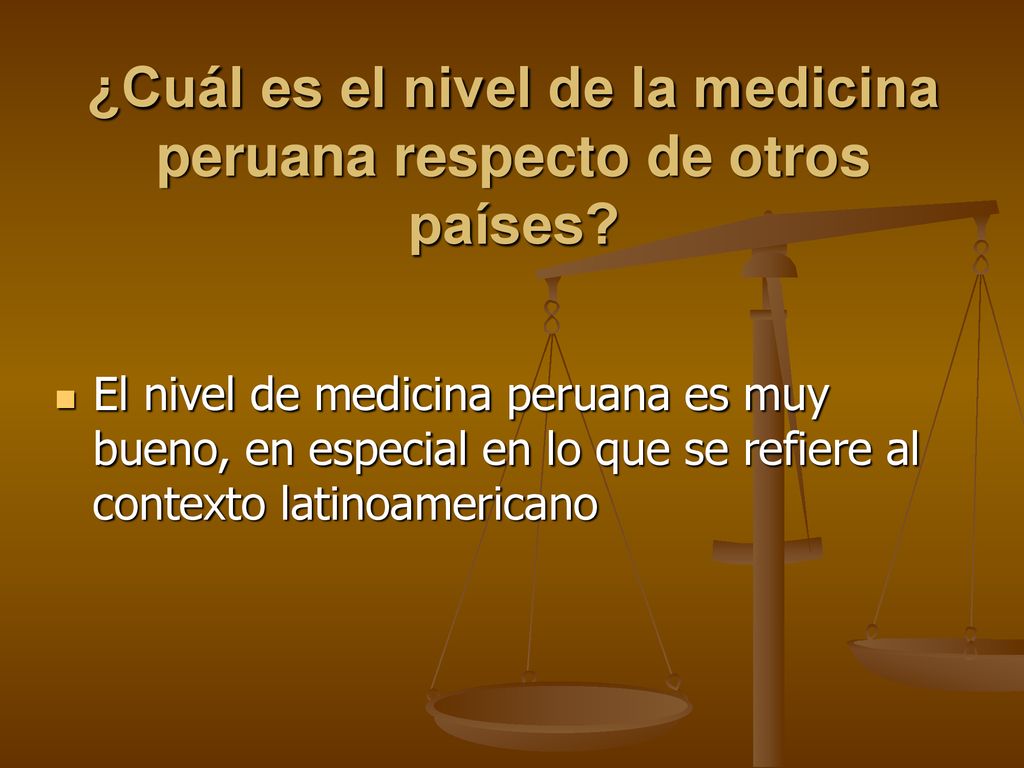 ¿Cuál es el nivel de la medicina peruana respecto de otros países?

El nivel de medicina peruana es muy bueno, en especial en lo que se refiere al contexto latinoamericano